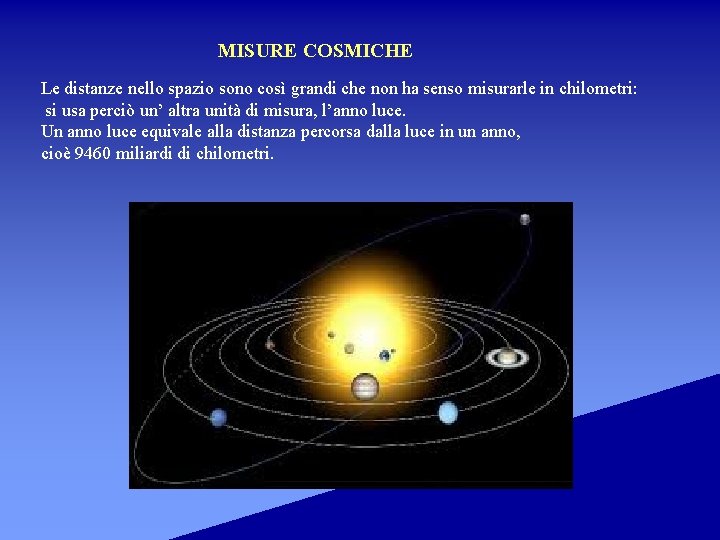 MISURE COSMICHE

Le distanze nello spazio sono così grandi che non ha senso misurarle in chilometri:
si usa perciò un' altra unità di misura, l'anno luce.
Un anno luce equivale alla distanza percorsa dalla luce in un anno,
cioè 9460 miliardi di chilometri.